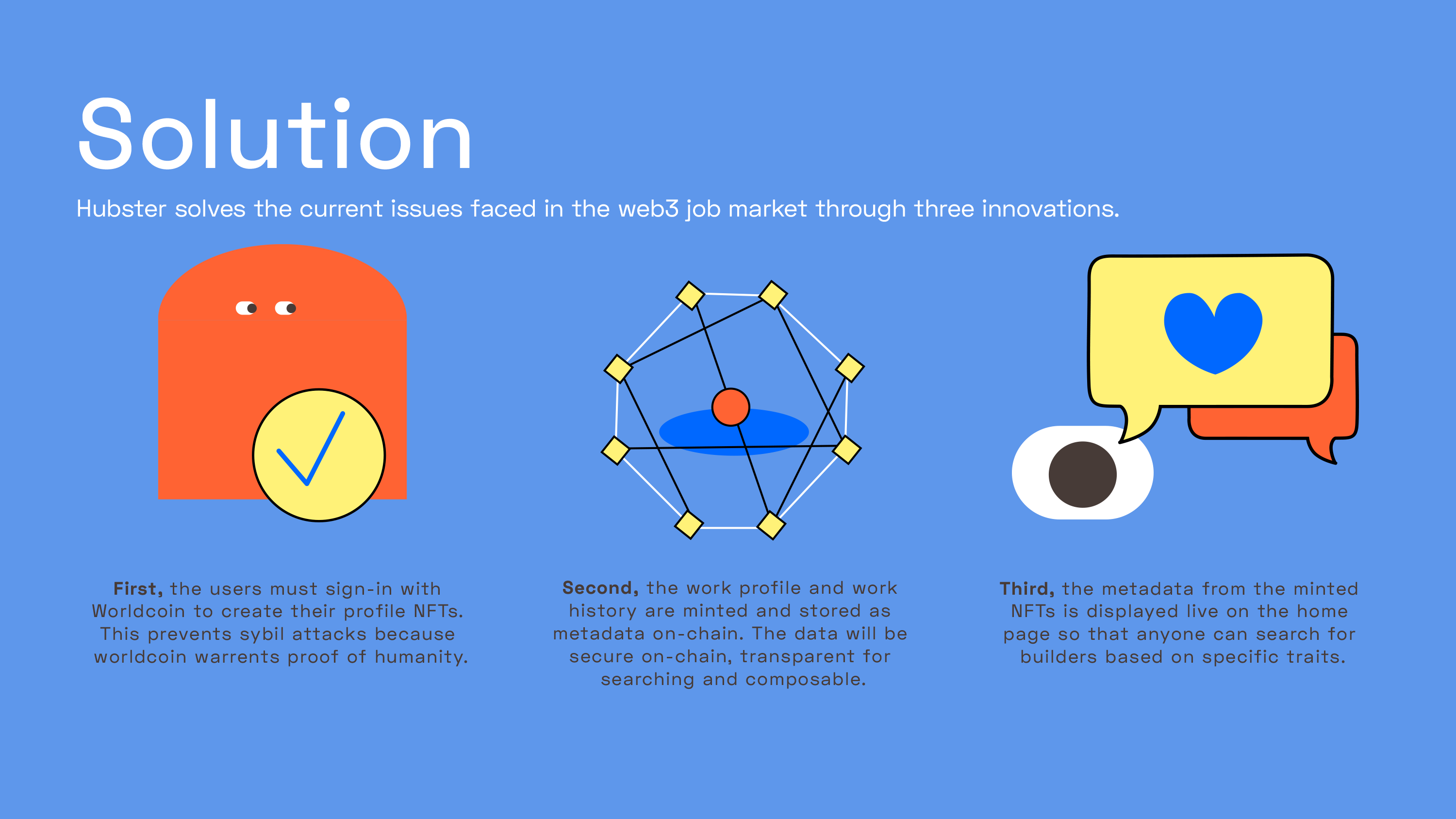 Solution

Hubster solves the current issues faced in the web3 job market through three innovations.

First, the users must sign-in with Worldcoin to create their profile NFTs. This prevents sybil attacks because worldcoin warrents proof of humanity.

Second, the work profile and work history are minted and stored as metadata on-chain. The data will be secure on-chain, transparent for searching and composable.

Third, the metadata from the minted NFTs is displayed live on the home page so that anyone can search for builders based on specific traits.